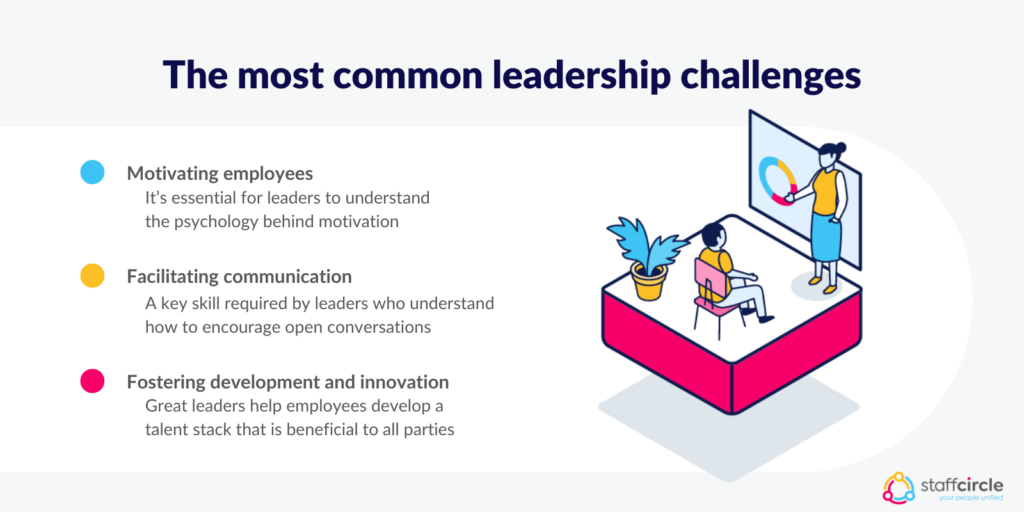 The most common leadership challenges

Motivating employees
It's essential for leaders to understand the psychology behind motivation

Facilitating communication
A key skill required by leaders who understand how to encourage open conversations

Fostering development and innovation
Great leaders help employees develop a talent stack that is beneficial to all parties

staffcircle
your people unified